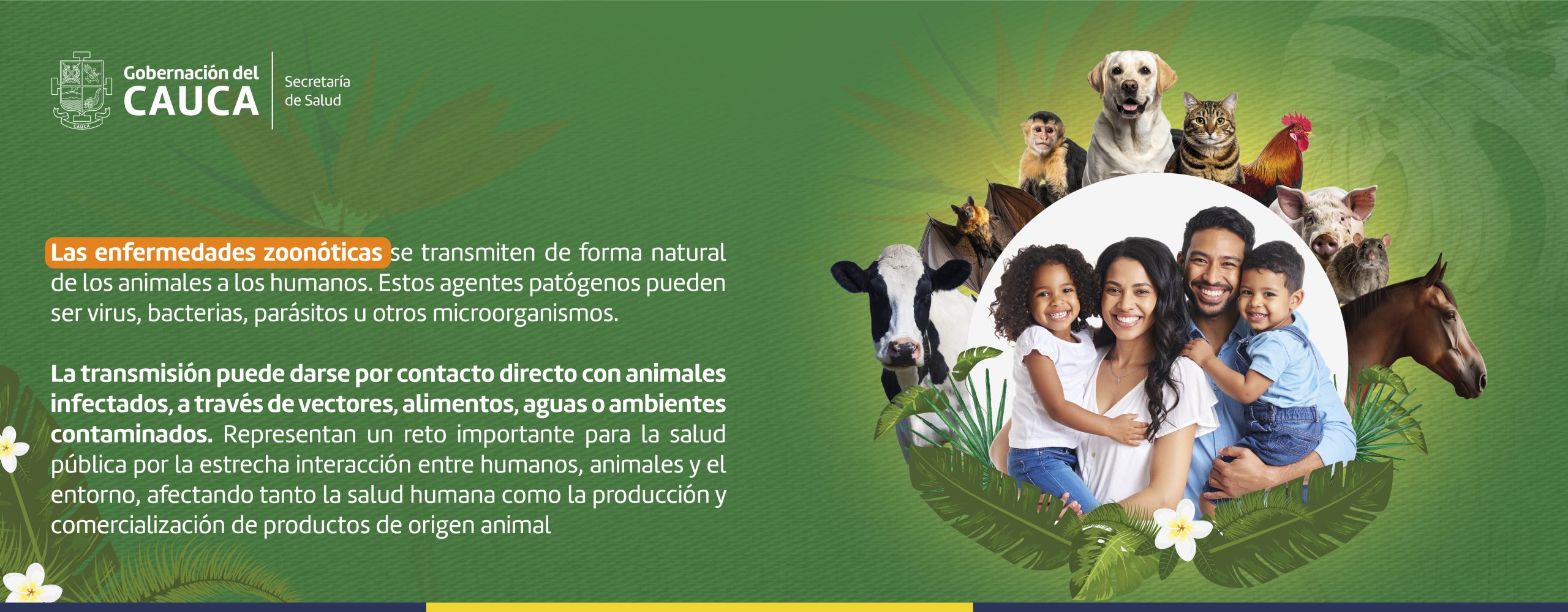 CAUCA

Gobernación del
CAUCA

Secretaría
de Salud

Las enfermedades zoonóticas se transmiten de forma natural de los animales a los humanos. Estos agentes patógenos pueden ser virus, bacterias, parásitos u otros microorganismos.

La transmisión puede darse por contacto directo con animales infectados, a través de vectores, alimentos, aguas o ambientes contaminados. Representan un reto importante para la salud pública por la estrecha interacción entre humanos, animales y el entorno, afectando tanto la salud humana como la producción y comercialización de productos de origen animal